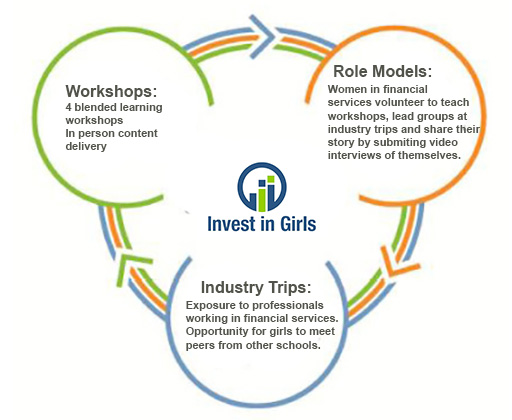 Workshops:
4 blended learning workshops
In person content delivery

Role Models:
Women in financial services volunteer to teach workshops, lead groups at industry trips and share their story by submiting video interviews of themselves.

Invest in Girls

Industry Trips:
Exposure to professionals working in financial services. Opportunity for girls to meet peers from other schools.